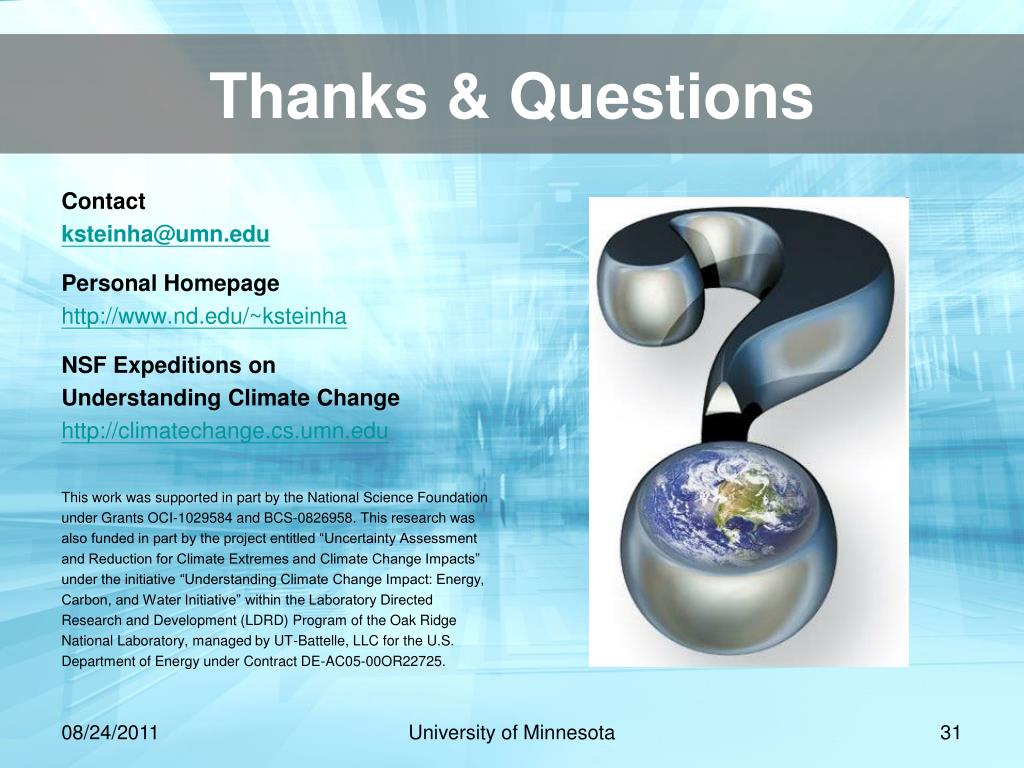 Thanks & Questions

Contact
ksteinha@umn.edu

Personal Homepage
http://www.nd.edu/~ksteinha

NSF Expeditions on Understanding Climate Change
http://climatechange.cs.umn.edu

This work was supported in part by the National Science Foundation under Grants OCI-1029584 and BCS-0826958. This research was also funded in part by the project entitled “Uncertainty Assessment and Reduction for Climate Extremes and Climate Change Impacts” under the initiative “Understanding Climate Change Impact: Energy, Carbon, and Water Initiative” within the Laboratory Directed Research and Development (LDRD) Program of the Oak Ridge National Laboratory, managed by UT-Battelle, LLC for the U.S. Department of Energy under Contract DE-AC05-00OR22725.

08/24/2011

University of Minnesota

31